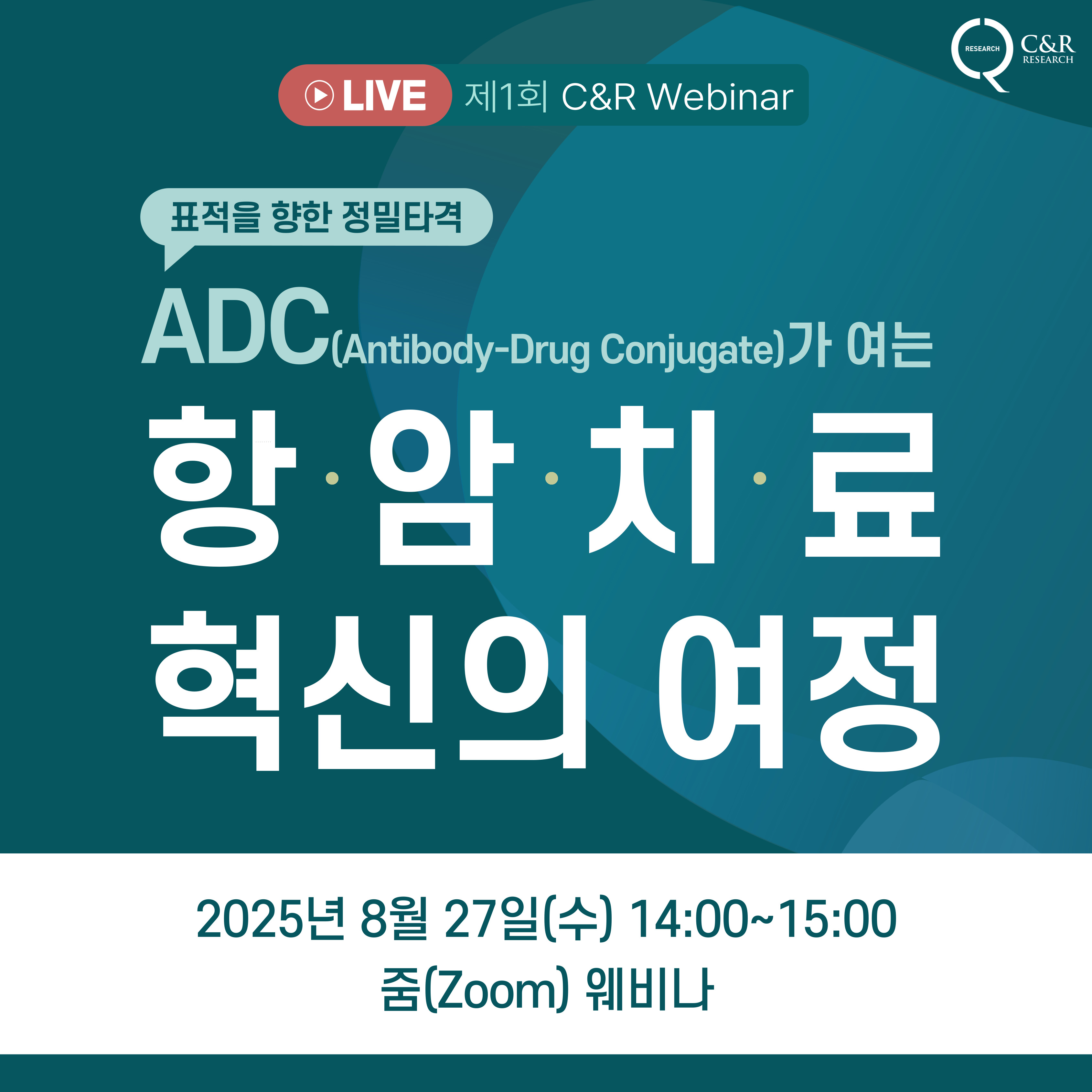 RESEARCH C&R RESEARCH

LIVE 제1회 C&R Webinar

표적을 향한 정밀타격

ADC(Antibody-Drug Conjugate)가 여는

항·암·치·료

혁신의 여정

2025년 8월 27일(수) 14:00~15:00

줌(Zoom) 웨비나